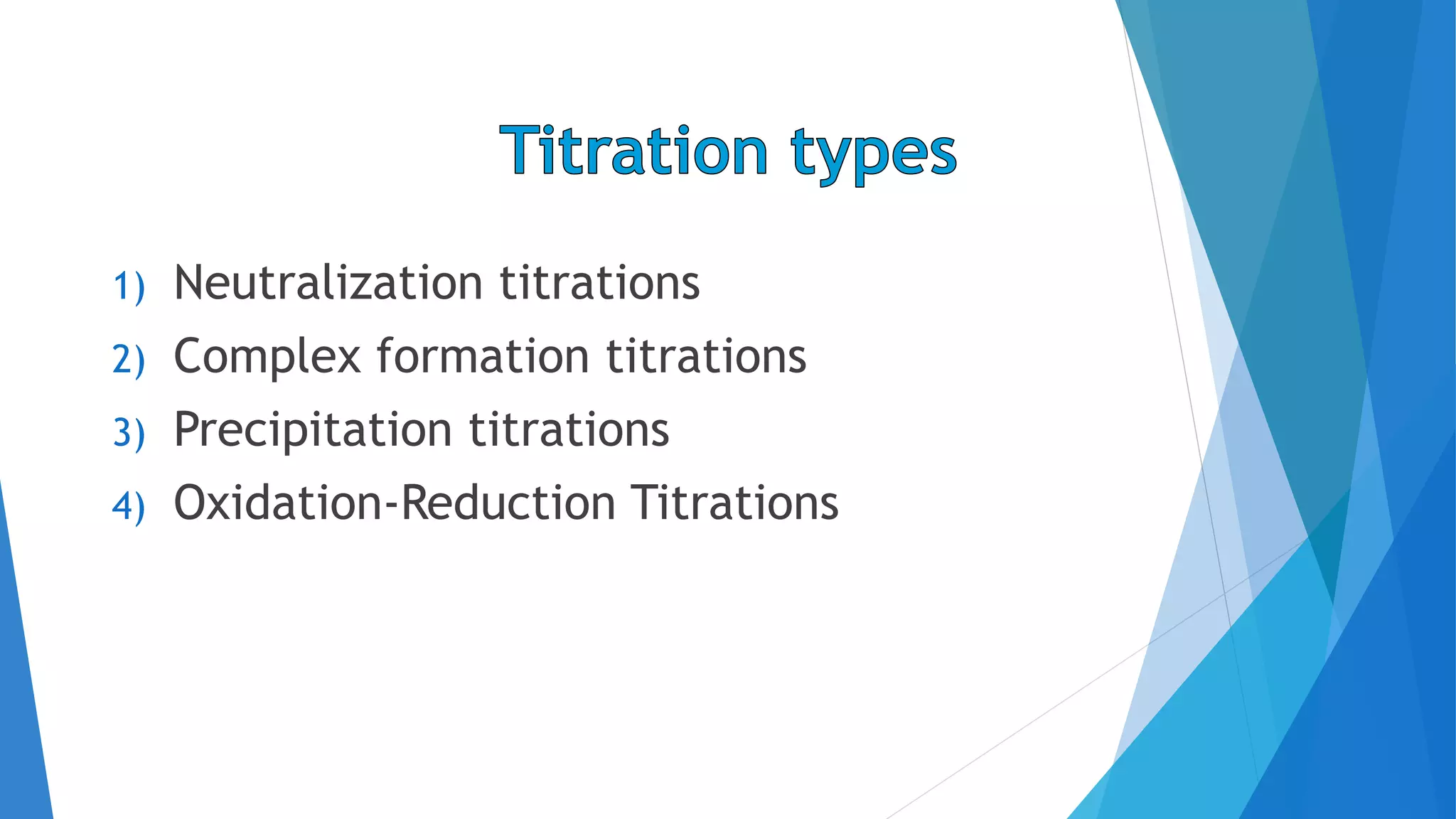 Titration types

1) Neutralization titrations
2) Complex formation titrations
3) Precipitation titrations
4) Oxidation-Reduction Titrations